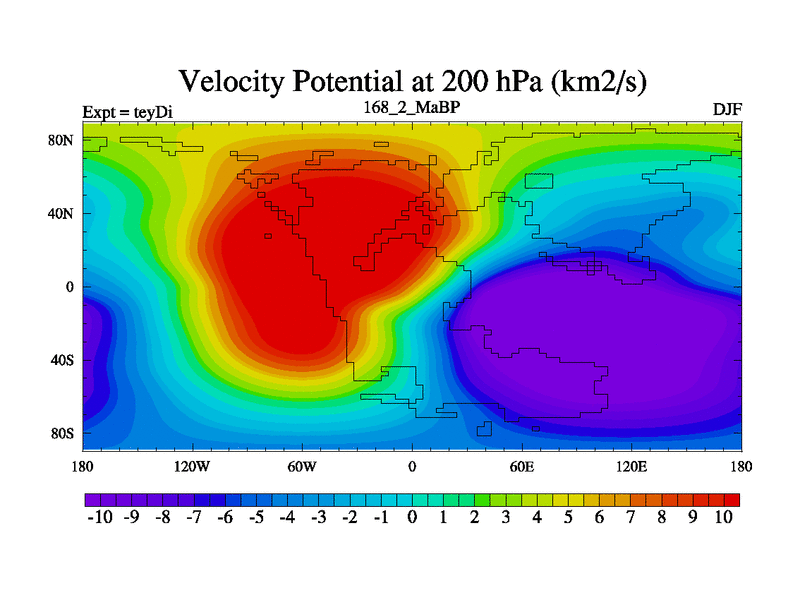 Velocity Potential at 200 hPa (km2/s)

Expt = teyDi
168_2_MaBP
DJF

80N
40N
0
40S
80S

180
120W
60W
0
60E
120E
180

-10 -9 -8 -7 -6 -5 -4 -3 -2 -1 0 1 2 3 4 5 6 7 8 9 10